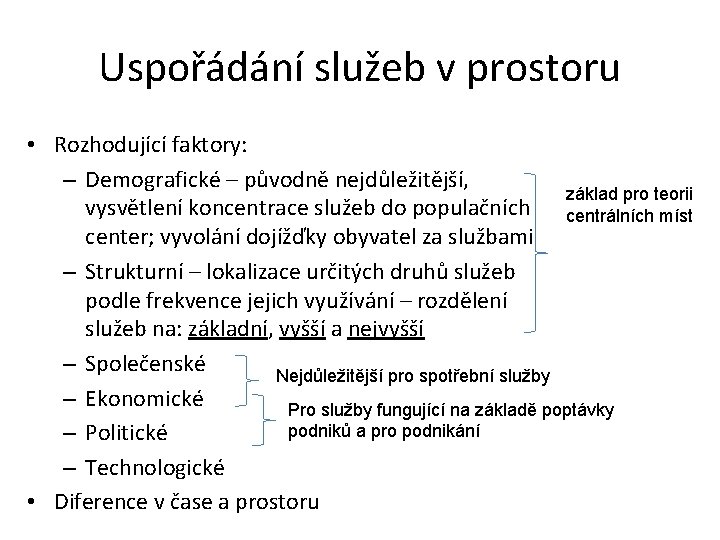 Uspořádání služeb v prostoru

• Rozhodující faktory:
– Demografické – původně nejdůležitější, vysvětlení koncentrace služeb do populačních center; vyvolání dojížďky obyvatel za službami
– Strukturní – lokalizace určitých druhů služeb podle frekvence jejich využívání – rozdělení služeb na: základní, vyšší a nejvyšší

základ pro teorii centrálních míst

– Společenské
– Ekonomické
– Politické
– Technologické

Nejdůležitější pro spotřební služby

Pro služby fungující na základě poptávky podniků a pro podnikání

• Diference v čase a prostoru